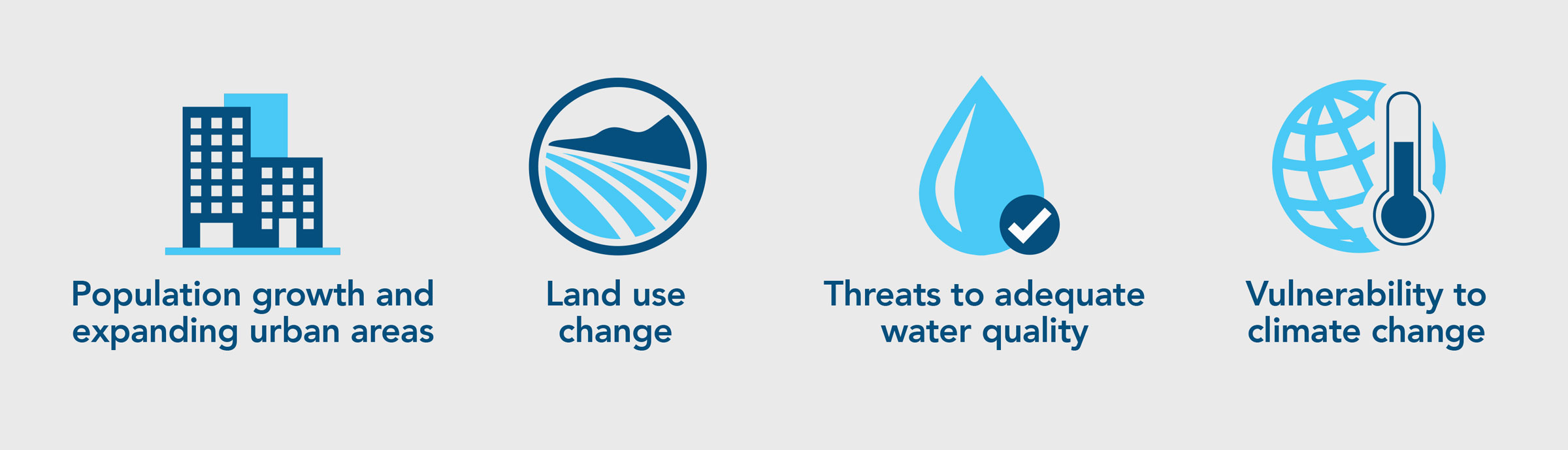 Population growth and expanding urban areas

Land use change

Threats to adequate water quality

Vulnerability to climate change